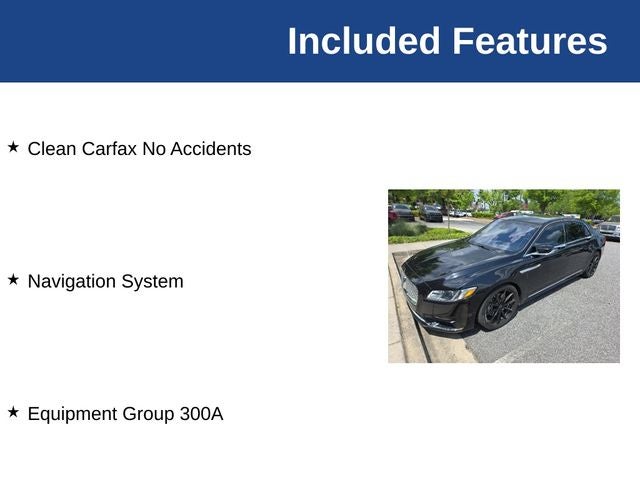 Included Features

★ Clean Carfax No Accidents

★ Navigation System

★ Equipment Group 300A